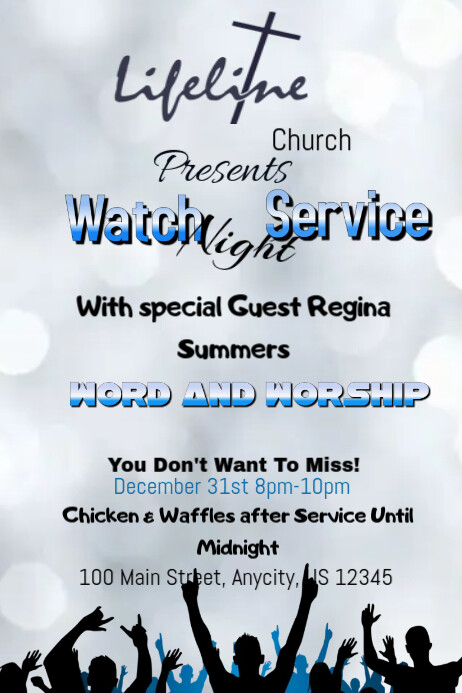 Lifeline

Church

Presents

Watch Night Service

With special Guest Regina Summers

WORD AND WORSHIP

You Don't Want To Miss!

December 31st 8pm-10pm

Chicken & Waffles after Service Until Midnight

100 Main Street, Anycity, US 12345